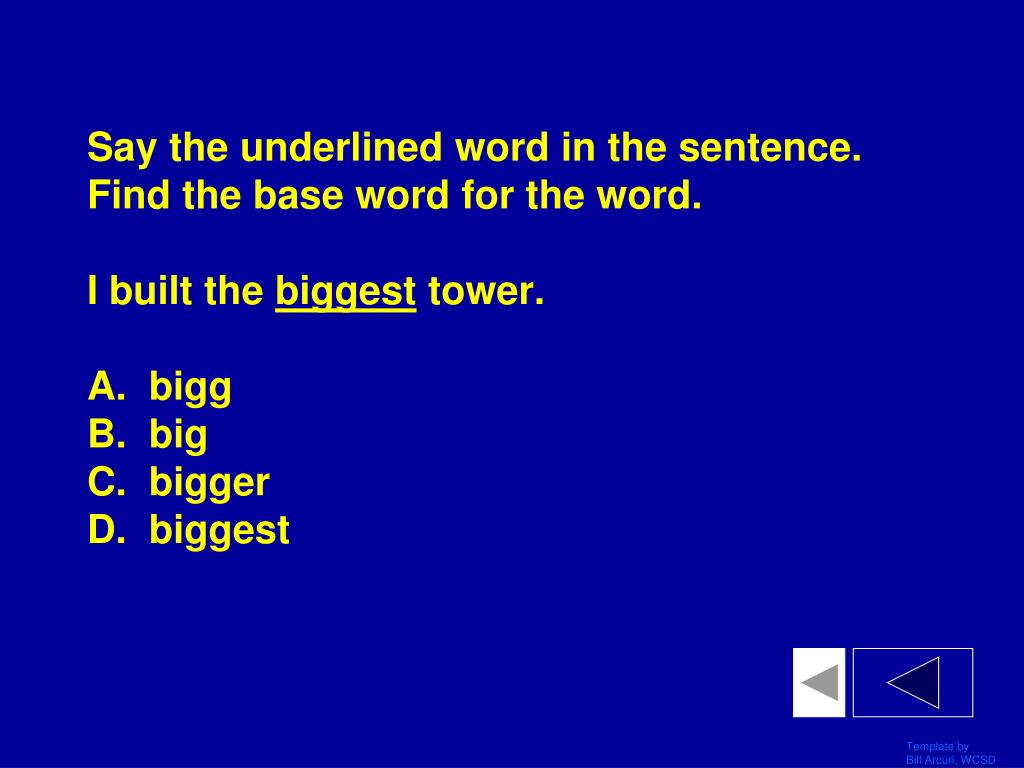 Say the underlined word in the sentence.
Find the base word for the word.

I built the biggest tower.

A. bigg
B. big
C. bigger
D. biggest

Template by
Bill Arcuri, WCSD